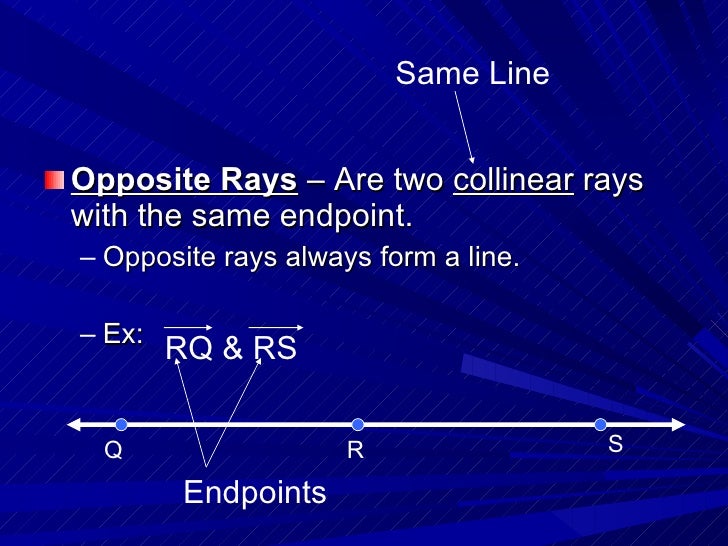 Same Line

Opposite Rays – Are two collinear rays with the same endpoint.

– Opposite rays always form a line.

– Ex: $\overrightarrow{RQ}$ & $\overrightarrow{RS}$

Q R S

Endpoints